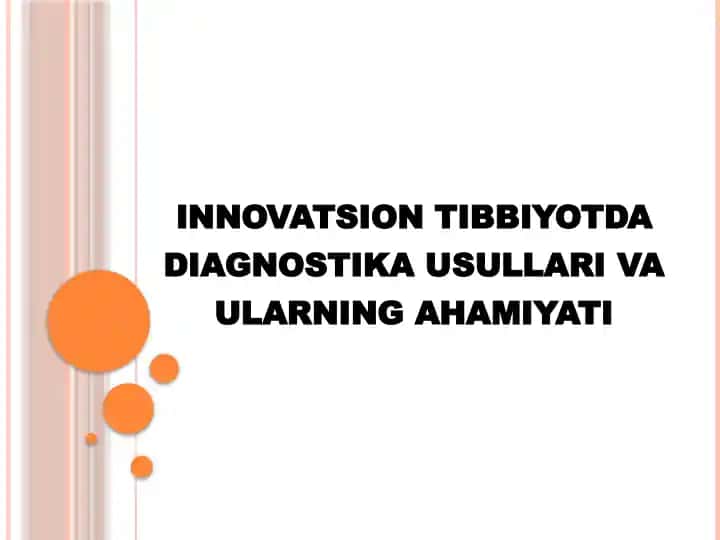 INNOVATSION TIBBIYOTDA DIAGNOSTIKA USULLARI VA ULARNING AHAMIYATI